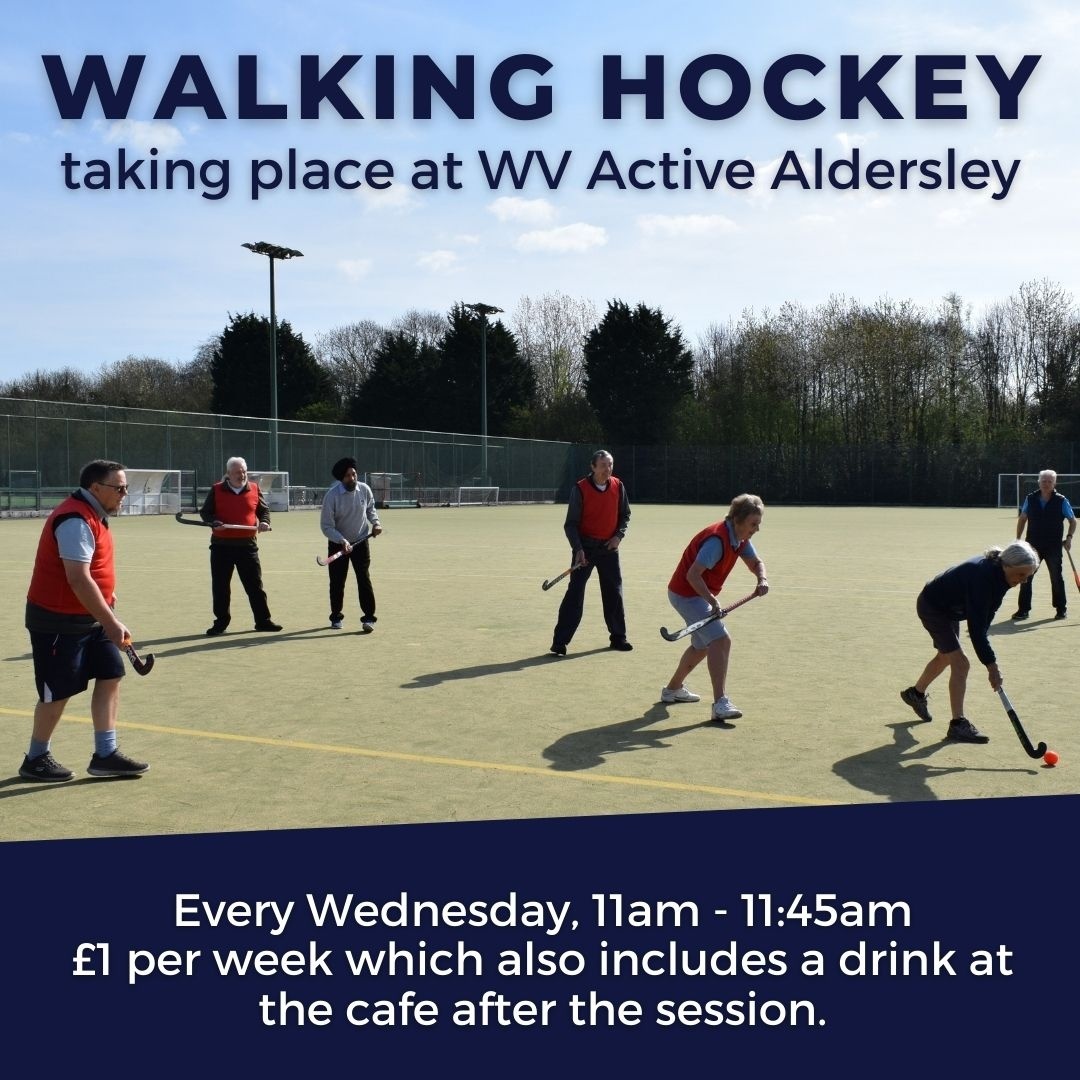 WALKING HOCKEY
taking place at WV Active Aldersley

Every Wednesday, 11am - 11:45am
£1 per week which also includes a drink at the cafe after the session.